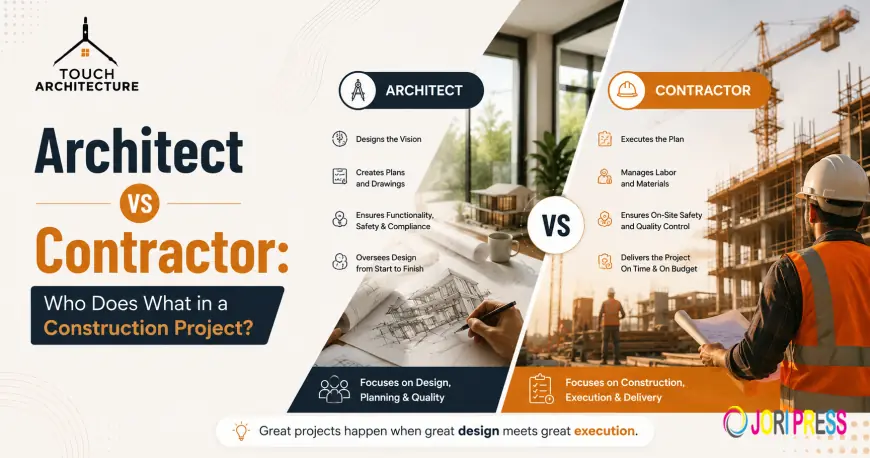 TOUCH ARCHITECTURE

Architect VS Contractor:

Who Does What in a Construction Project?

ARCHITECT

Designs the Vision

Creates Plans and Drawings

Ensures Functionality, Safety & Compliance

Oversees Design from Start to Finish

Focuses on Design, Planning & Quality

VS

CONTRACTOR

Executes the Plan

Manages Labor and Materials

Ensures On-Site Safety and Quality Control

Delivers the Project On Time & On Budget

Focuses on Construction, Execution & Delivery

Great projects happen when great design meets great execution.

JORIPRESS